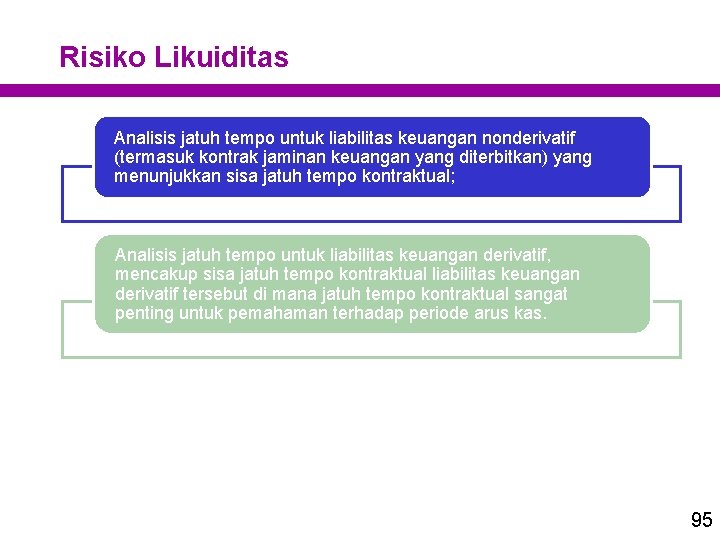 Risiko Likuiditas

Analisis jatuh tempo untuk liabilitas keuangan nonderivatif (termasuk kontrak jaminan keuangan yang diterbitkan) yang menunjukkan sisa jatuh tempo kontraktual;

Analisis jatuh tempo untuk liabilitas keuangan derivatif, mencakup sisa jatuh tempo kontraktual liabilitas keuangan derivatif tersebut di mana jatuh tempo kontraktual sangat penting untuk pemahaman terhadap periode arus kas.

95